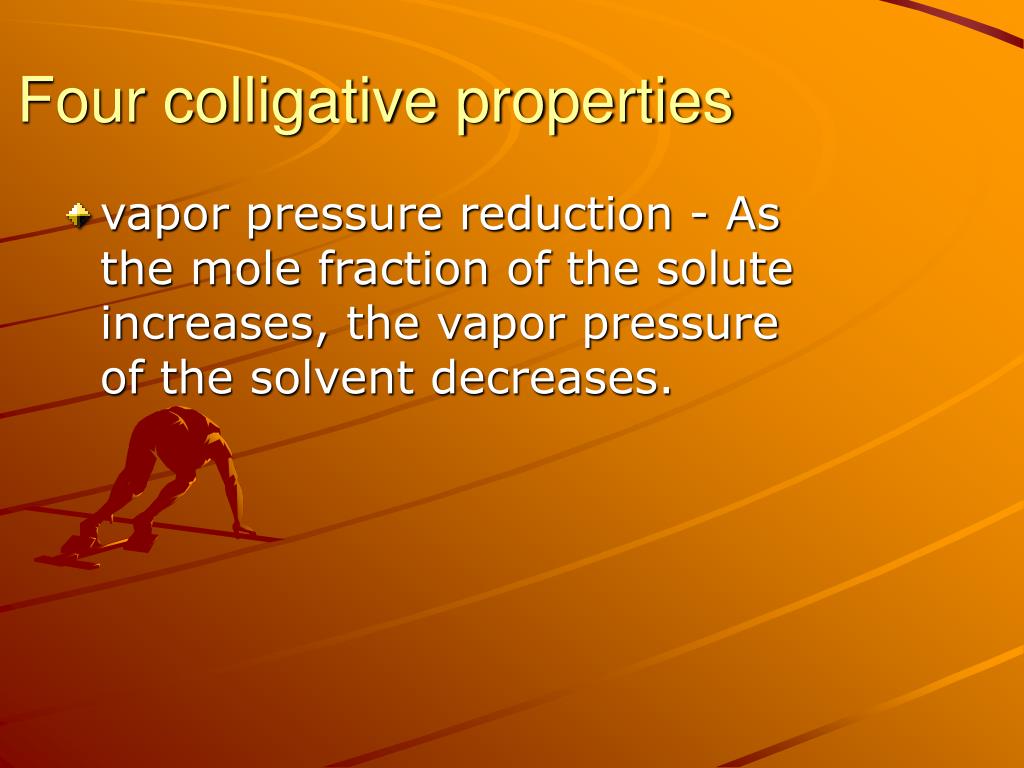 Four colligative properties

vapor pressure reduction - As the mole fraction of the solute increases, the vapor pressure of the solvent decreases.